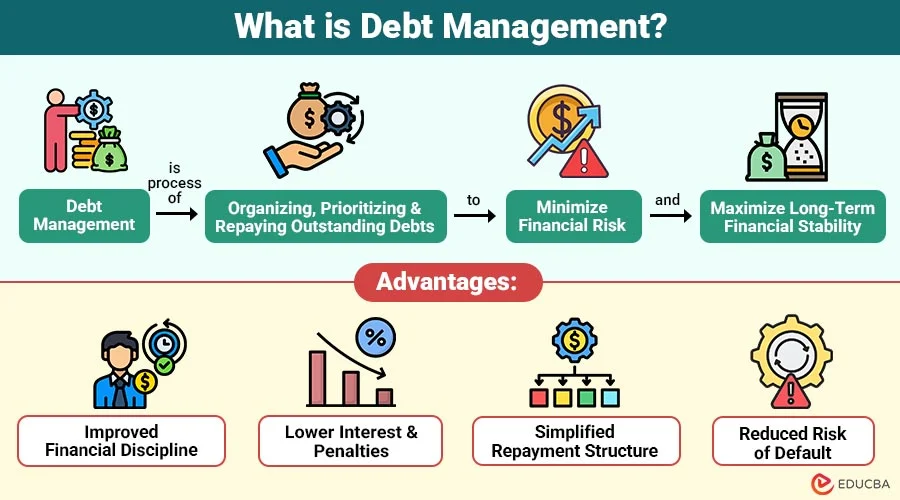 What is Debt Management?

Debt Management

is process of

Organizing, Prioritizing & Repaying Outstanding Debts

to

Minimize Financial Risk

and

Maximize Long-Term Financial Stability

Advantages:

Improved Financial Discipline

Lower Interest & Penalties

Simplified Repayment Structure

Reduced Risk of Default

EDUCBA